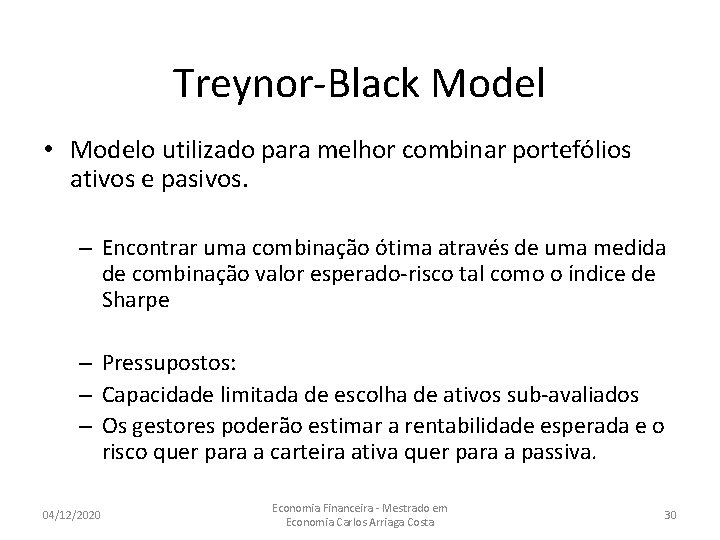 Treynor-Black Model

• Modelo utilizado para melhor combinar portefólios ativos e pasivos.

– Encontrar uma combinação ótima através de uma medida de combinação valor esperado-risco tal como o índice de Sharpe

– Pressupostos:
– Capacidade limitada de escolha de ativos sub-avaliados
– Os gestores poderão estimar a rentabilidade esperada e o risco quer para a carteira ativa quer para a passiva.

04/12/2020

Economia Financeira - Mestrado em Economia Carlos Arriaga Costa

30